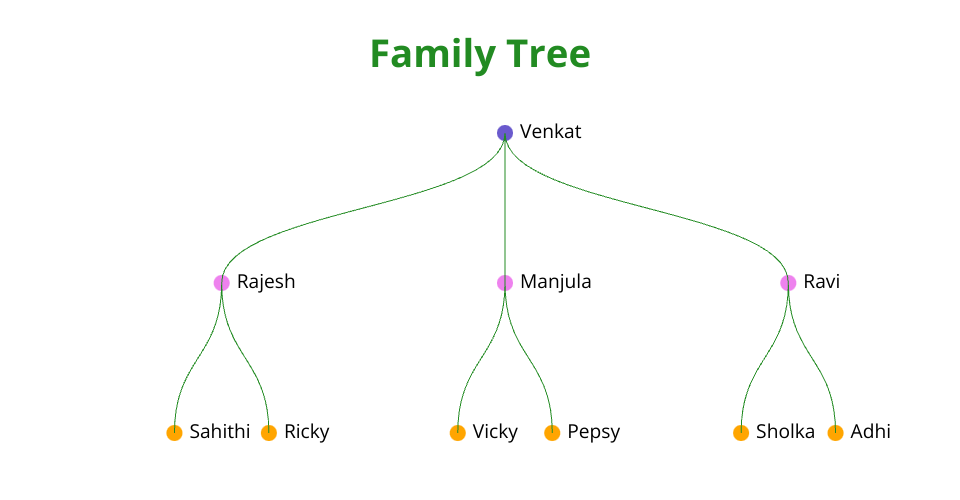 Family Tree

Venkat

Rajesh

Manjula

Ravi

Sahithi

Ricky

Vicky

Pepsy

Sholka

Adhi